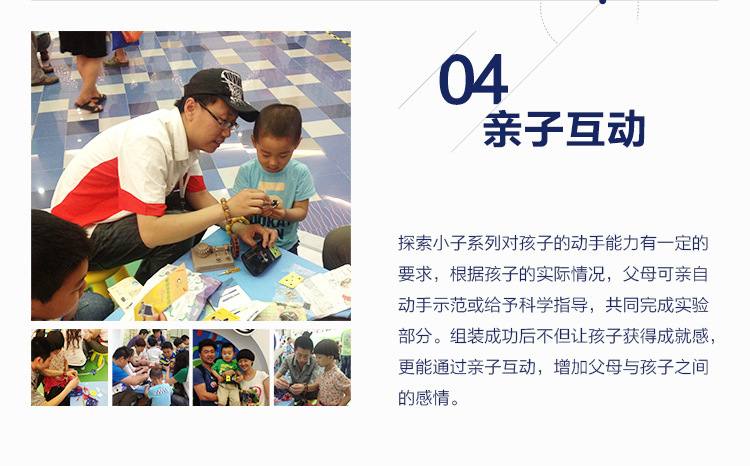 04
亲子互动

探索小子系列对孩子的动手能力有一定的要求，根据孩子的实际情况，父母可亲自动手示范或给予科学指导，共同完成实验部分。组装成功后不但让孩子获得成就感，更能通过亲子互动，增加父母与孩子之间的感情。